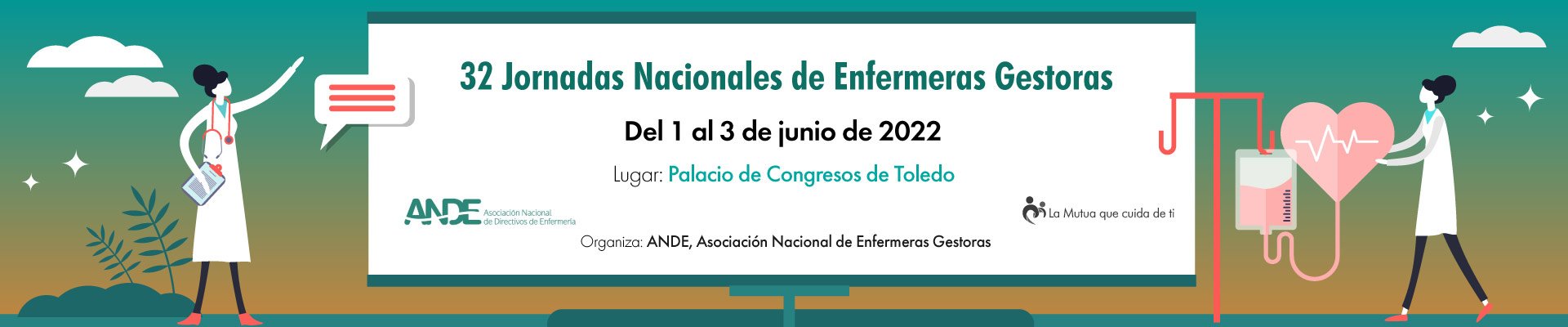 32 Jornadas Nacionales de Enfermeras Gestoras

Del 1 al 3 de junio de 2022

Lugar: Palacio de Congresos de Toledo

ANDE Asociación Nacional de Directivos de Enfermería

La Mutua que cuida de ti

Organiza: ANDE, Asociación Nacional de Enfermeras Gestoras